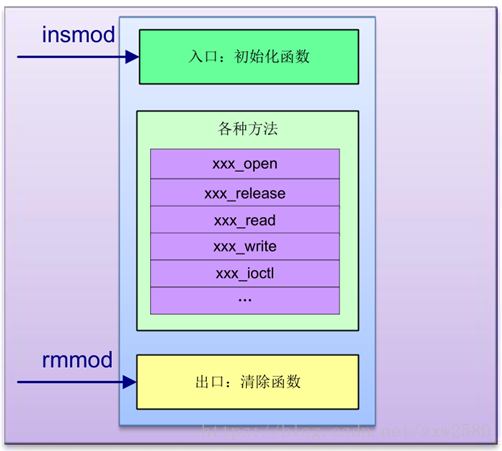 insmod

入口：初始化函数

各种方法

xxx_open

xxx_release

xxx_read

xxx_write

xxx_ioctl

...

rmmod

出口：清除函数

https://blog.csdn.net/zxw2580